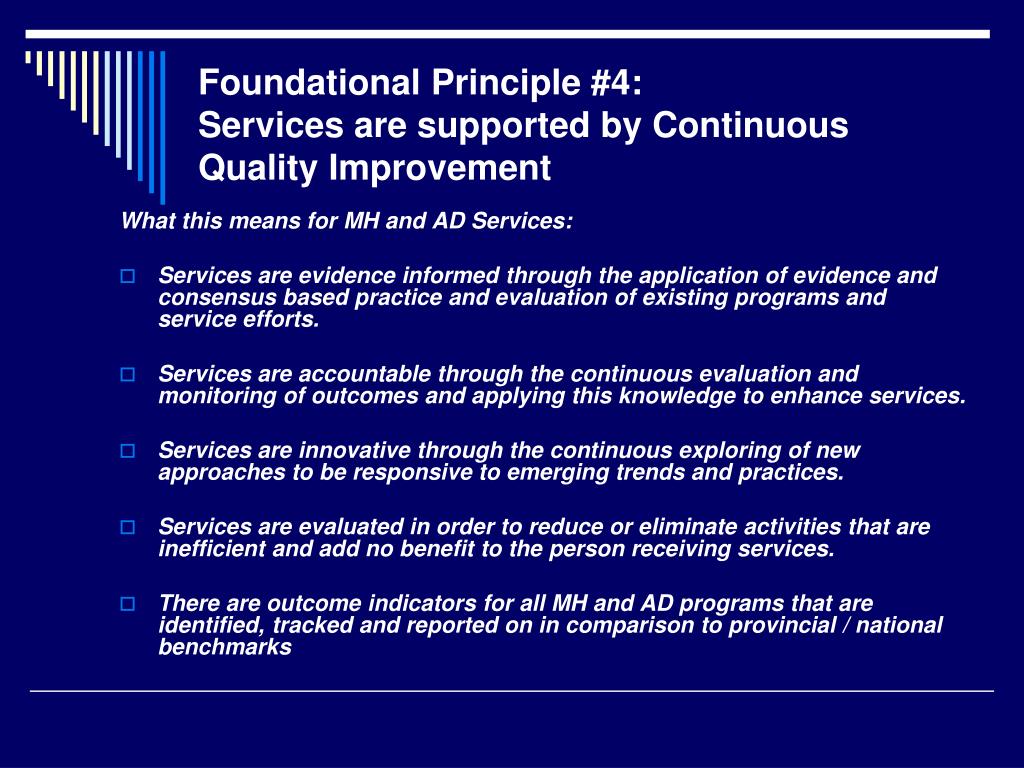 Foundational Principle #4:
Services are supported by Continuous Quality Improvement

What this means for MH and AD Services:

Services are evidence informed through the application of evidence and consensus based practice and evaluation of existing programs and service efforts.

Services are accountable through the continuous evaluation and monitoring of outcomes and applying this knowledge to enhance services.

Services are innovative through the continuous exploring of new approaches to be responsive to emerging trends and practices.

Services are evaluated in order to reduce or eliminate activities that are inefficient and add no benefit to the person receiving services.

There are outcome indicators for all MH and AD programs that are identified, tracked and reported on in comparison to provincial / national benchmarks